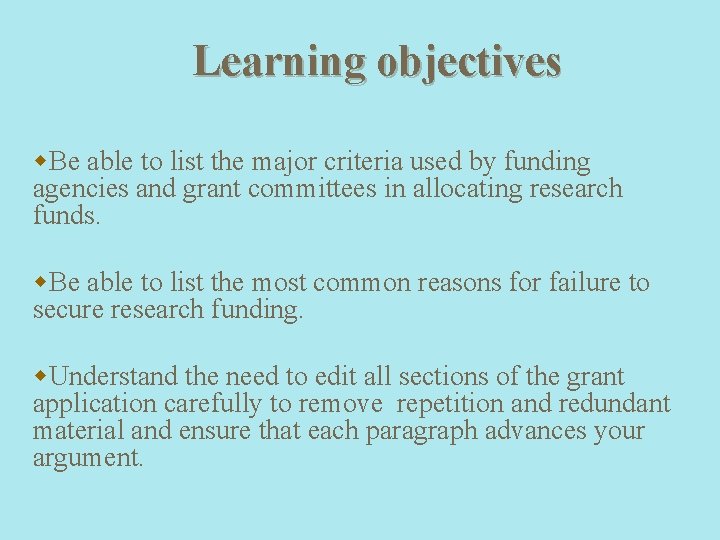 Learning objectives

◆Be able to list the major criteria used by funding agencies and grant committees in allocating research funds.

◆Be able to list the most common reasons for failure to secure research funding.

◆Understand the need to edit all sections of the grant application carefully to remove repetition and redundant material and ensure that each paragraph advances your argument.